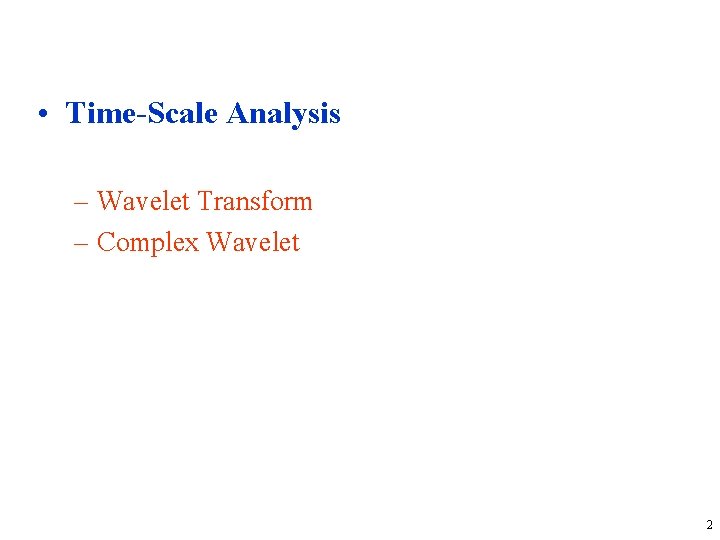 • Time-Scale Analysis

– Wavelet Transform
– Complex Wavelet

2